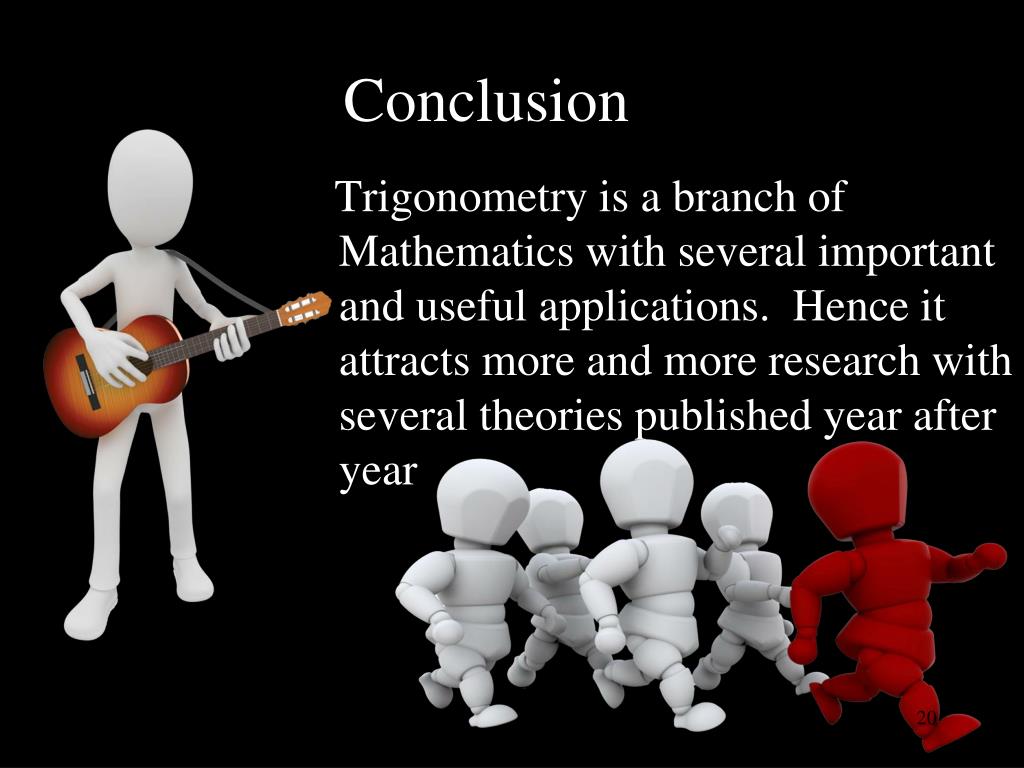 Conclusion

Trigonometry is a branch of Mathematics with several important and useful applications. Hence it attracts more and more research with several theories published year after year

20